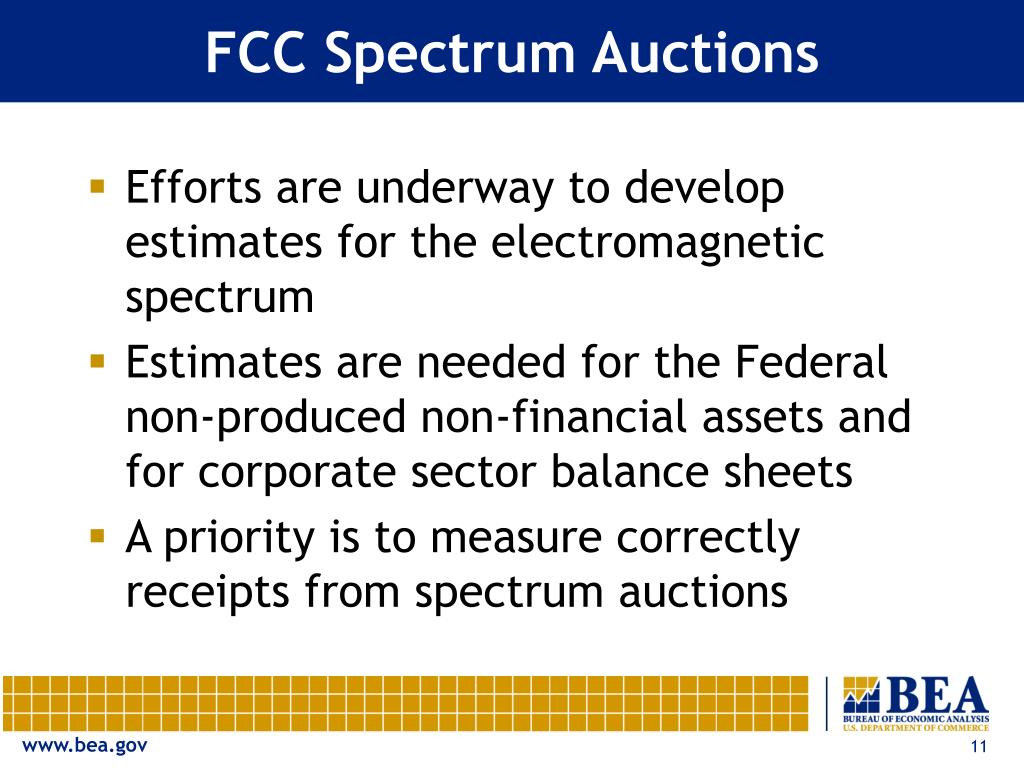 FCC Spectrum Auctions

▪ Efforts are underway to develop estimates for the electromagnetic spectrum

▪ Estimates are needed for the Federal non-produced non-financial assets and for corporate sector balance sheets

▪ A priority is to measure correctly receipts from spectrum auctions

BEA
BUREAU OF ECONOMIC ANALYSIS
U.S. DEPARTMENT OF COMMERCE

www.bea.gov

11